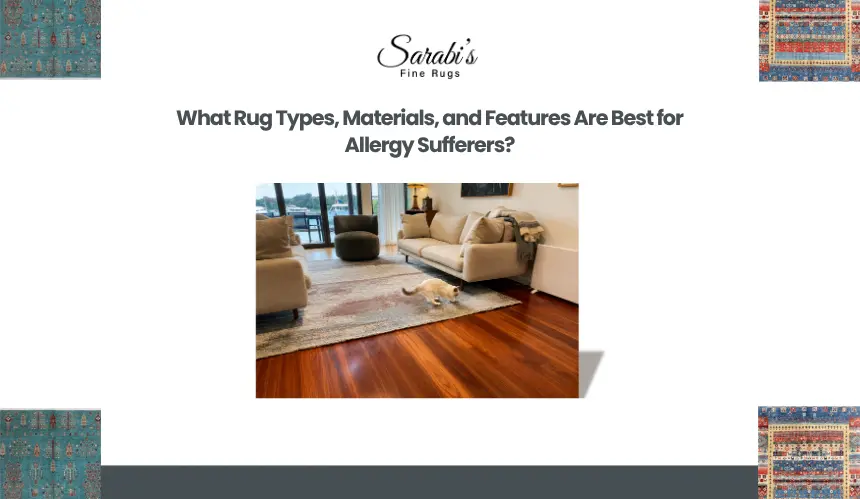 Sarabi's
Fine Rugs

What Rug Types, Materials, and Features Are Best for Allergy Sufferers?